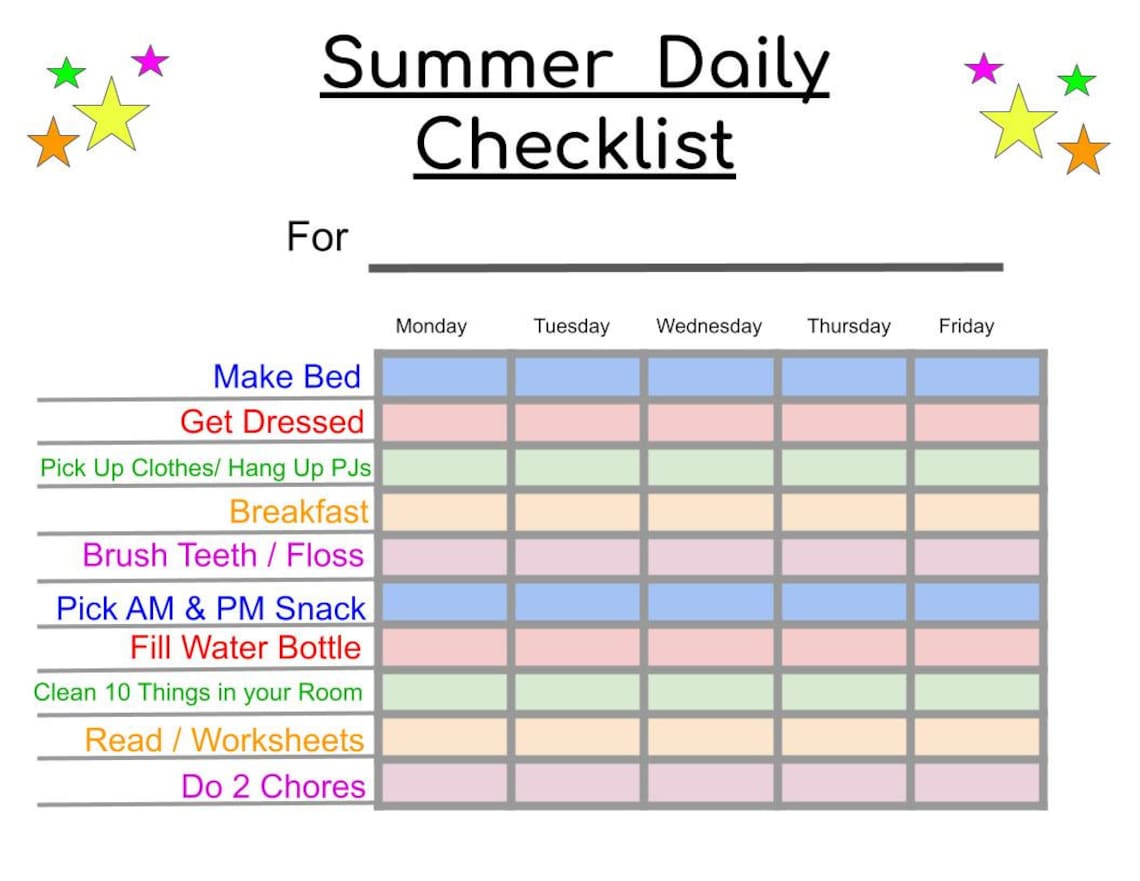 Summer Daily Checklist

For

| | Monday | Tuesday | Wednesday | Thursday | Friday |
|---|---|---|---|---|---|
| Make Bed | | | | | |
| Get Dressed | | | | | |
| Pick Up Clothes/ Hang Up PJs | | | | | |
| Breakfast | | | | | |
| Brush Teeth / Floss | | | | | |
| Pick AM & PM Snack | | | | | |
| Fill Water Bottle | | | | | |
| Clean 10 Things in your Room | | | | | |
| Read / Worksheets | | | | | |
| Do 2 Chores | | | | | |